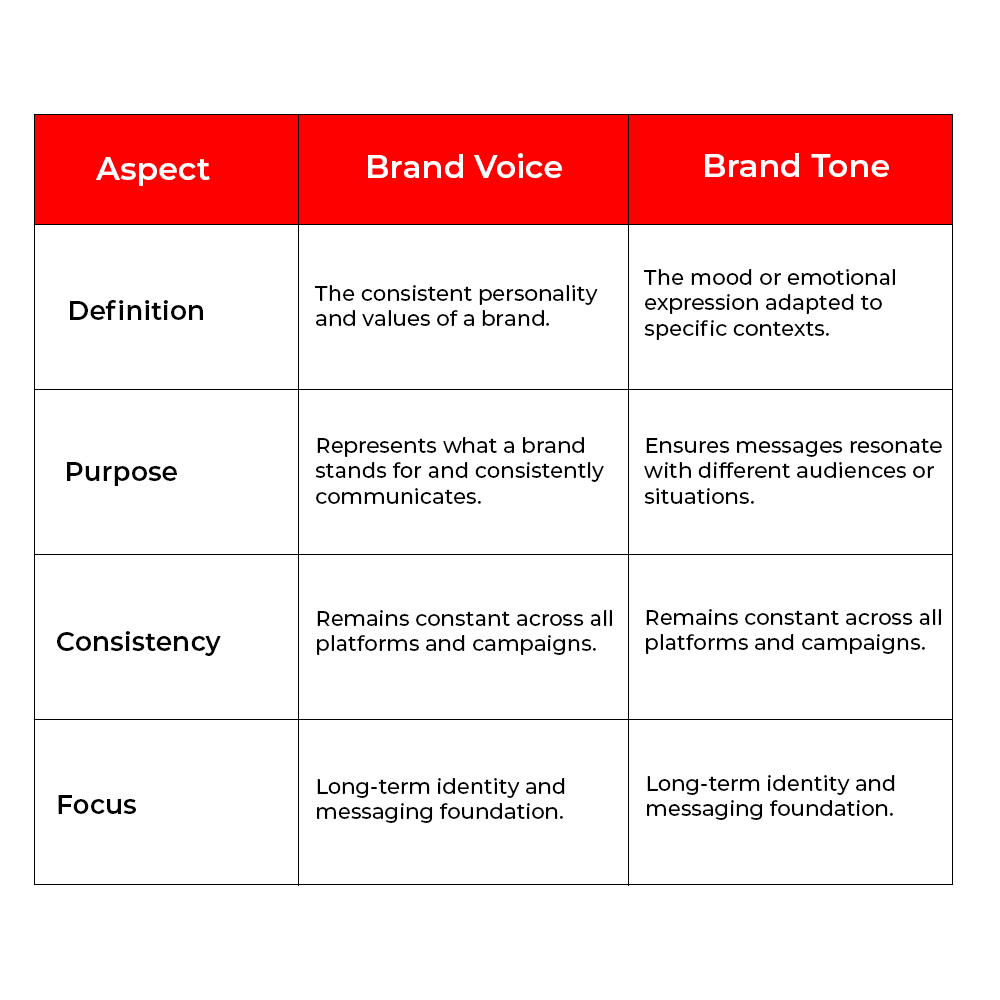 | Aspect | Brand Voice | Brand Tone |
|---|---|---|
| Definition | The consistent personality and values of a brand. | The mood or emotional expression adapted to specific contexts. |
| Purpose | Represents what a brand stands for and consistently communicates. | Ensures messages resonate with different audiences or situations. |
| Consistency | Remains constant across all platforms and campaigns. | Remains constant across all platforms and campaigns. |
| Focus | Long-term identity and messaging foundation. | Long-term identity and messaging foundation. |